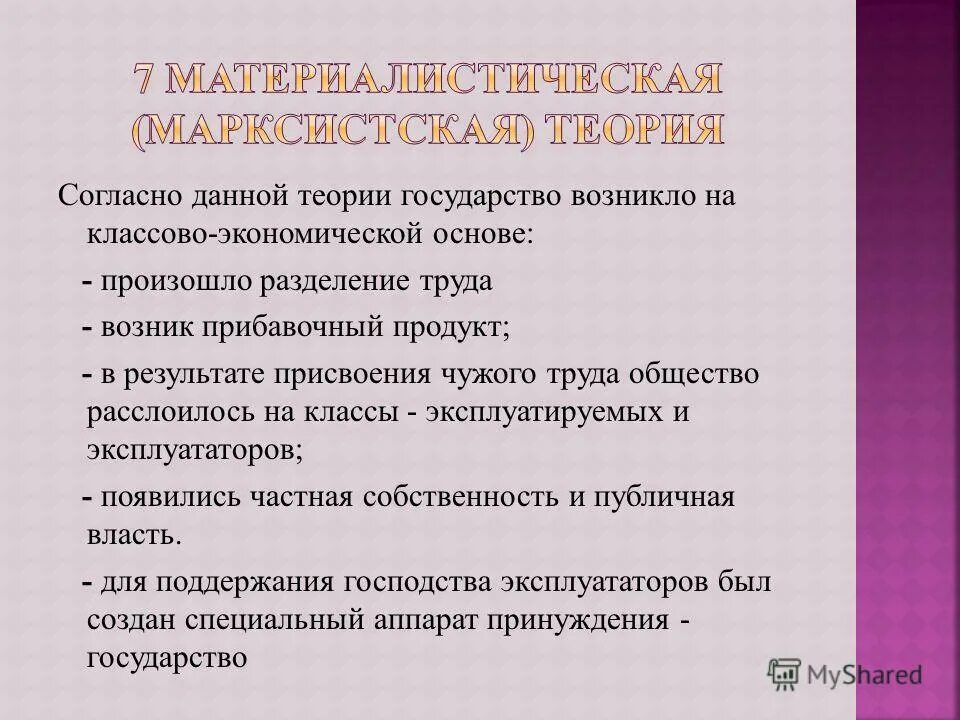 7 МАТЕРИАЛИСТИЧЕСКАЯ (МАРКСИСТСКАЯ) ТЕОРИЯ

Согласно данной теории государство возникло на классово-экономической основе:

- произошло разделение труда

- возник прибавочный продукт;

- в результате присвоения чужого труда общество расслоилось на классы - эксплуатируемых и эксплуататоров;

- появились частная собственность и публичная власть.

- для поддержания господства эксплуататоров был создан специальный аппарат принуждения - государство

MyShared